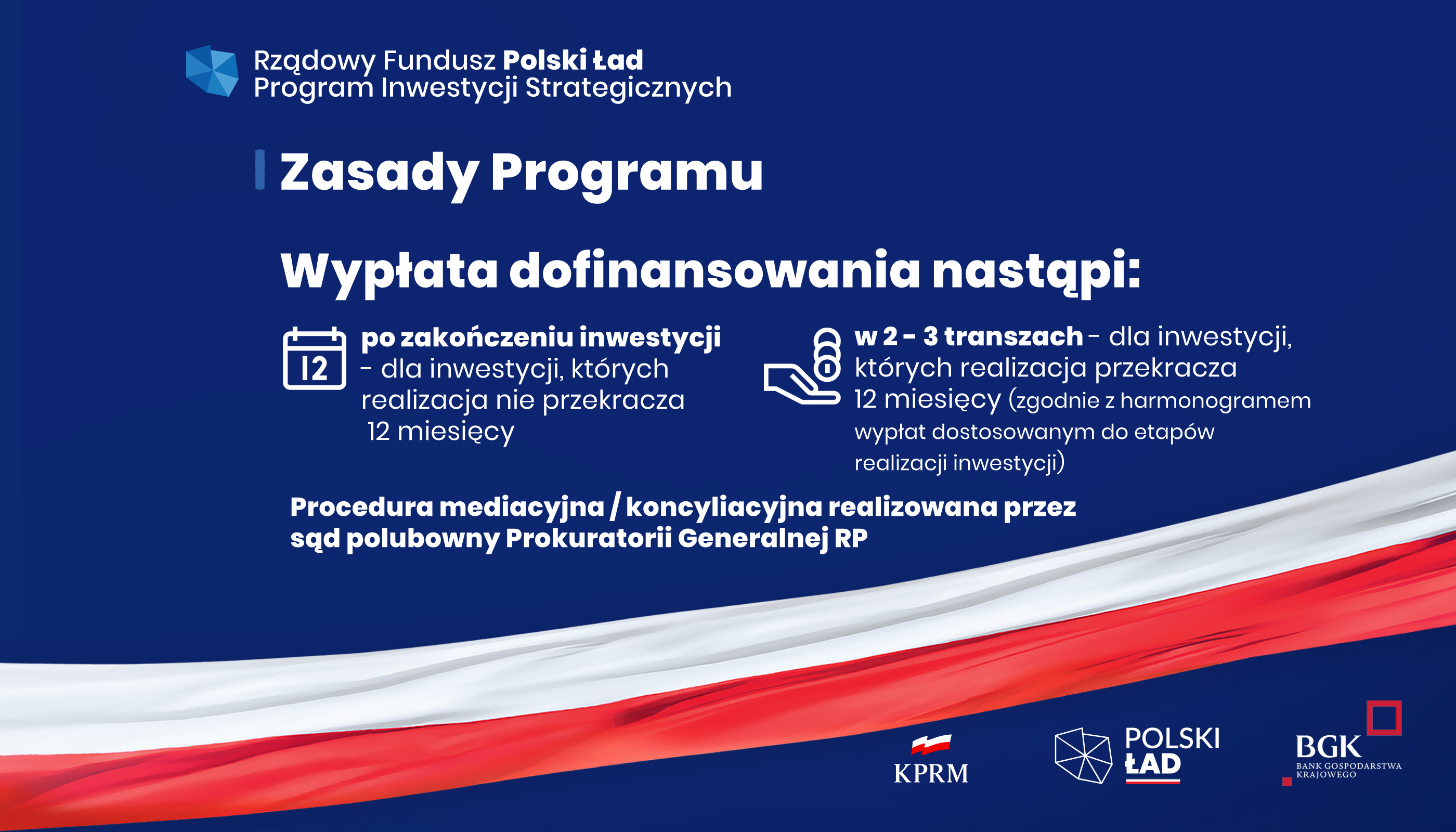 Rządowy Fundusz Polski Ład
Program Inwestycji Strategicznych

Zasady Programu

Wypłata dofinansowania nastąpi:

12

po zakończeniu inwestycji - dla inwestycji, których realizacja nie przekracza 12 miesięcy

w 2 - 3 transzach - dla inwestycji, których realizacja przekracza 12 miesięcy (zgodnie z harmonogramem wypłat dostosowanym do etapów realizacji inwestycji)

Procedura mediacyjna / koncyliacyjna realizowana przez sąd polubowny Prokuratorii Generalnej RP

KPRM

POLSKI ŁAD

BGK
BANK GOSPODARSTWA KRAJOWEGO